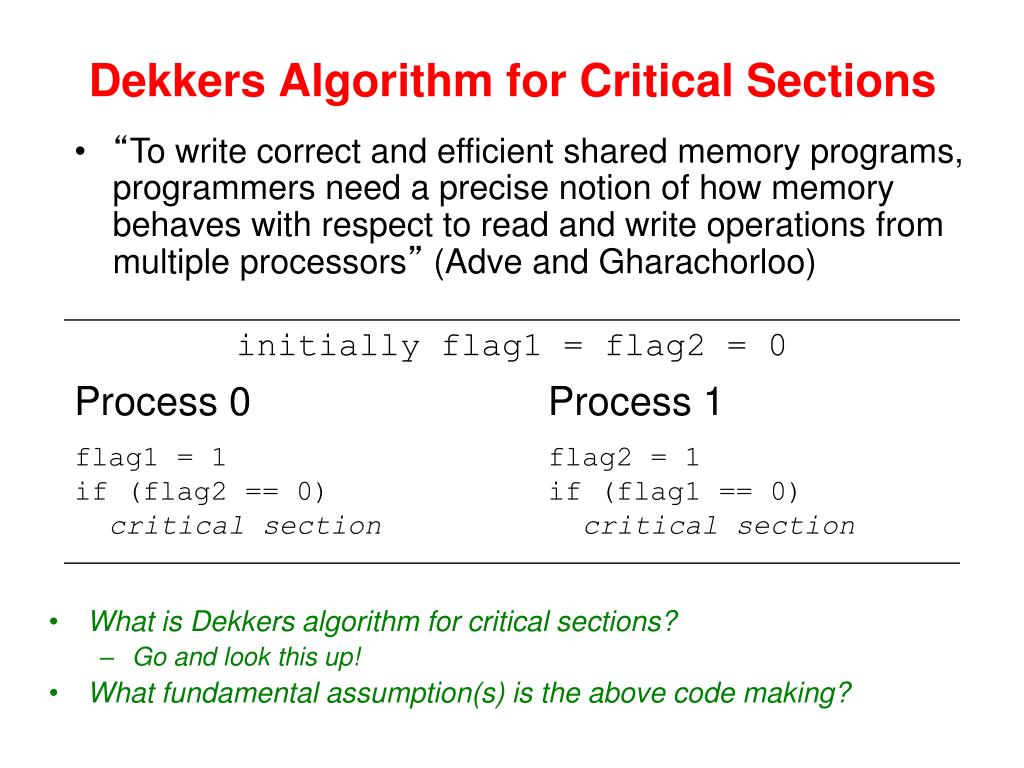 Dekkers Algorithm for Critical Sections

• “To write correct and efficient shared memory programs, programmers need a precise notion of how memory behaves with respect to read and write operations from multiple processors” (Adve and Gharachorloo)

initially flag1 = flag2 = 0

Process 0

flag1 = 1
if (flag2 == 0)
  critical section

Process 1

flag2 = 1
if (flag1 == 0)
  critical section

• What is Dekkers algorithm for critical sections?
  – Go and look this up!
• What fundamental assumption(s) is the above code making?